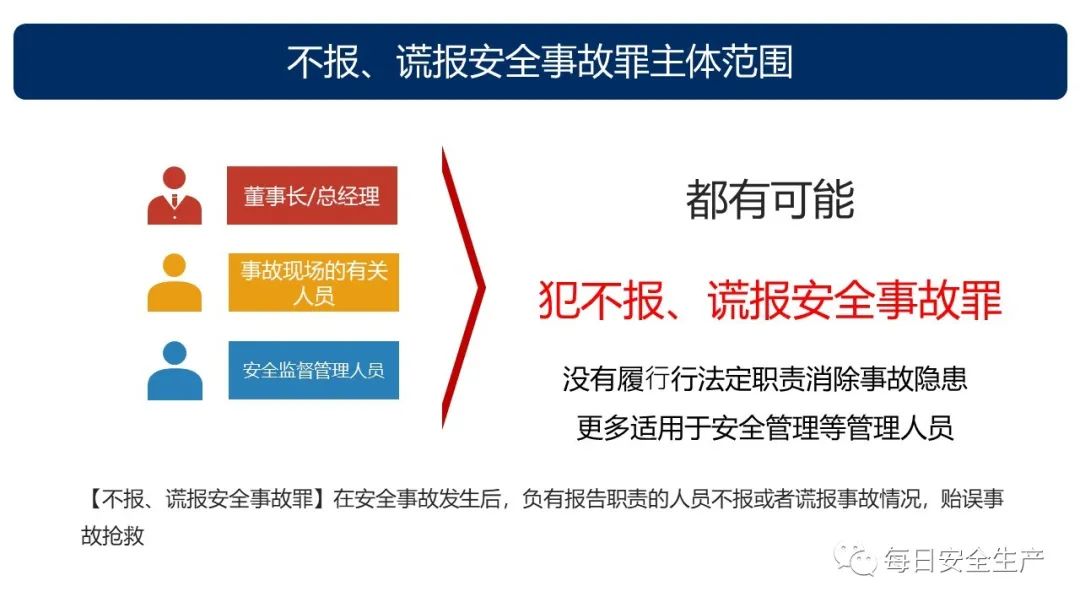 不报、谎报安全事故罪主体范围

董事长/总经理

事故现场的有关人员

安全监督管理人员

都有可能

犯不报、谎报安全事故罪

没有履行行法定职责消除事故隐患

更多适用于安全管理等管理人员

【不报、谎报安全事故罪】在安全事故发生后，负有报告职责的人员不报或者谎报事故情况，贻误事故抢救

每日安全生产